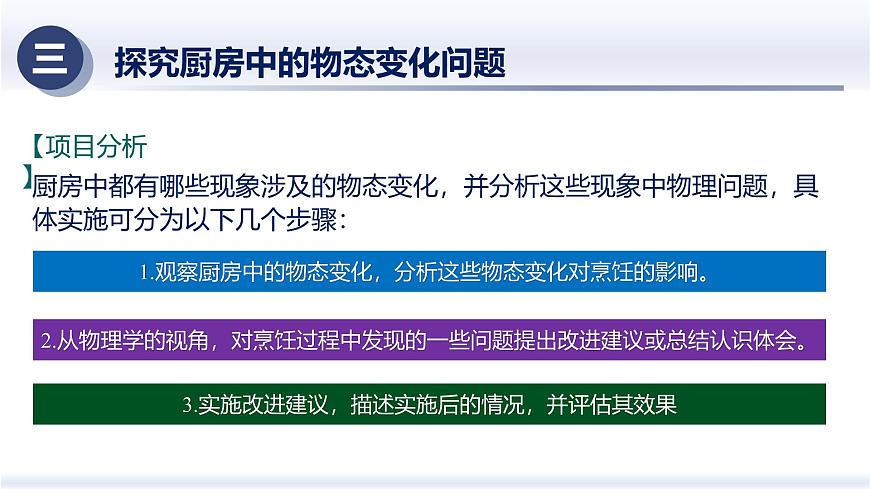 三

探究厨房中的物态变化问题

【项目分析

】厨房中都有哪些现象涉及的物态变化，并分析这些现象中物理问题，具体实施可分为以下几个步骤：

1.观察厨房中的物态变化，分析这些物态变化对烹饪的影响。

2.从物理学的视角，对烹饪过程中发现的一些问题提出改进建议或总结认识体会。

3.实施改进建议，描述实施后的情况，并评估其效果